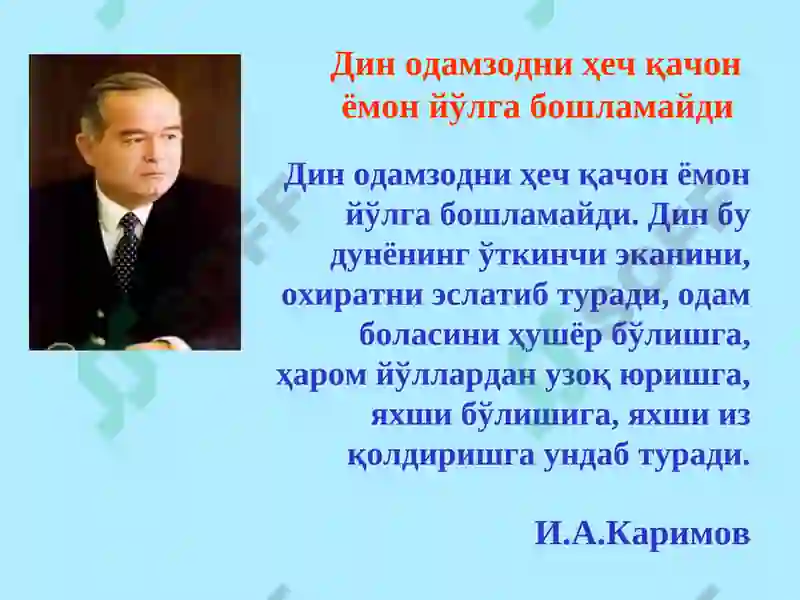 Дин одамзодни ҳеч қачон ёмон йўлга бошламайди

Дин одамзодни ҳеч қачон ёмон йўлга бошламайди. Дин бу дунёнинг ўткинчи эканини, охиратни эслатиб туради, одам боласини ҳушёр бўлишга, ҳаром йўллардан узоқ юришга, яхши бўлишига, яхши из қолдиришга ундаб туради.

И.А.Каримов